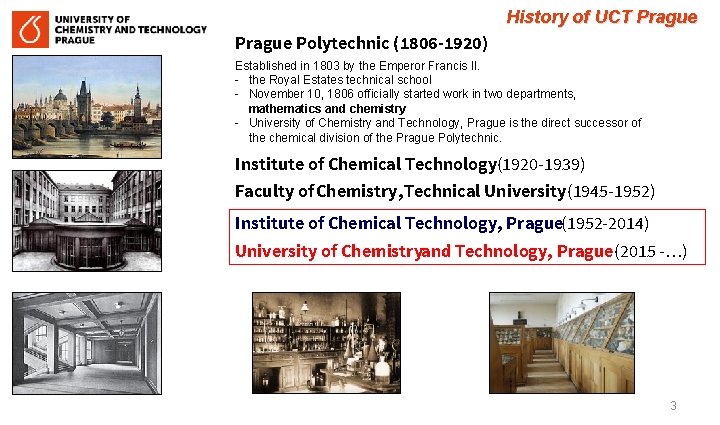 UNIVERSITY OF CHEMISTRY AND TECHNOLOGY PRAGUE

History of UCT Prague

Prague Polytechnic (1806-1920)

Established in 1803 by the Emperor Francis II.
- the Royal Estates technical school
- November 10, 1806 officially started work in two departments, mathematics and chemistry
- University of Chemistry and Technology, Prague is the direct successor of the chemical division of the Prague Polytechnic.

Institute of Chemical Technology(1920-1939)

Faculty of Chemistry,Technical University(1945-1952)

Institute of Chemical Technology, Prague(1952-2014)

University of Chemistryand Technology, Prague(2015 -…)

3